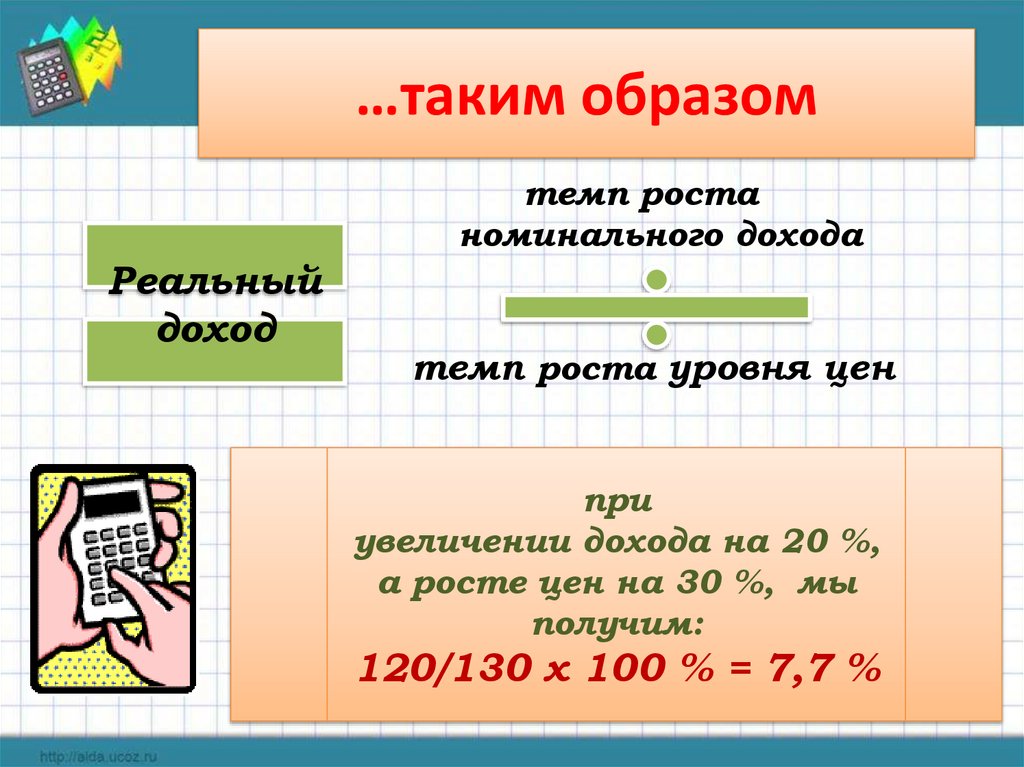 …таким образом

Реальный доход

темп роста номинального дохода

темп роста уровня цен

при увеличении дохода на 20 %, а росте цен на 30 %, мы получим:
120/130 х 100 % = 7,7 %

http://aida.ucoz.ru